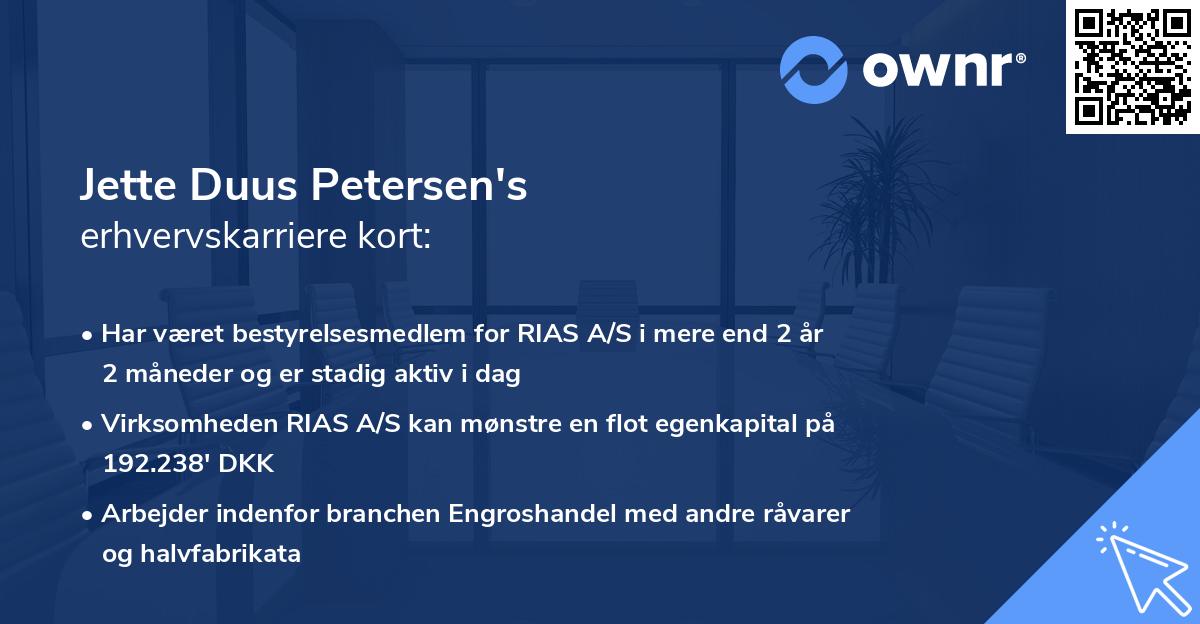 ownr®

Jette Duus Petersen's
erhvervskarriere kort:

• Har været bestyrelsesmedlem for RIAS A/S i mere end 2 år 2 måneder og er stadig aktiv i dag

• Virksomheden RIAS A/S kan mønstre en flot egenkapital på 192.238' DKK

• Arbejder indenfor branchen Engroshandel med andre råvarer og halvfabrikata